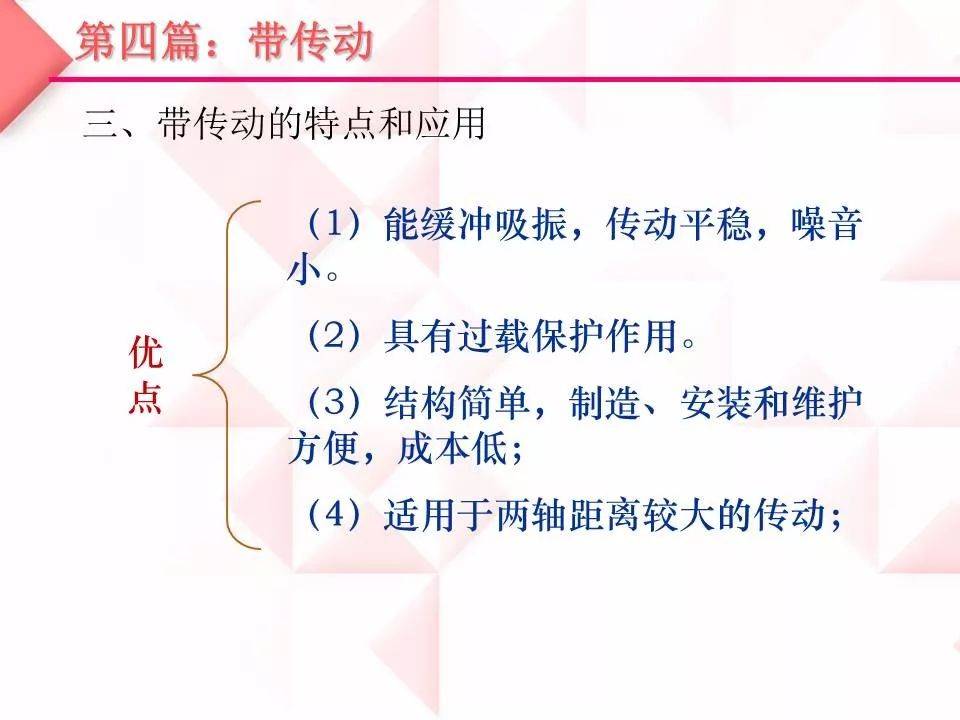 第四篇：带传动

三、带传动的特点和应用

优点

（1）能缓冲吸振，传动平稳，噪音小。

（2）具有过载保护作用。

（3）结构简单，制造、安装和维护方便，成本低；

（4）适用于两轴距离较大的传动；